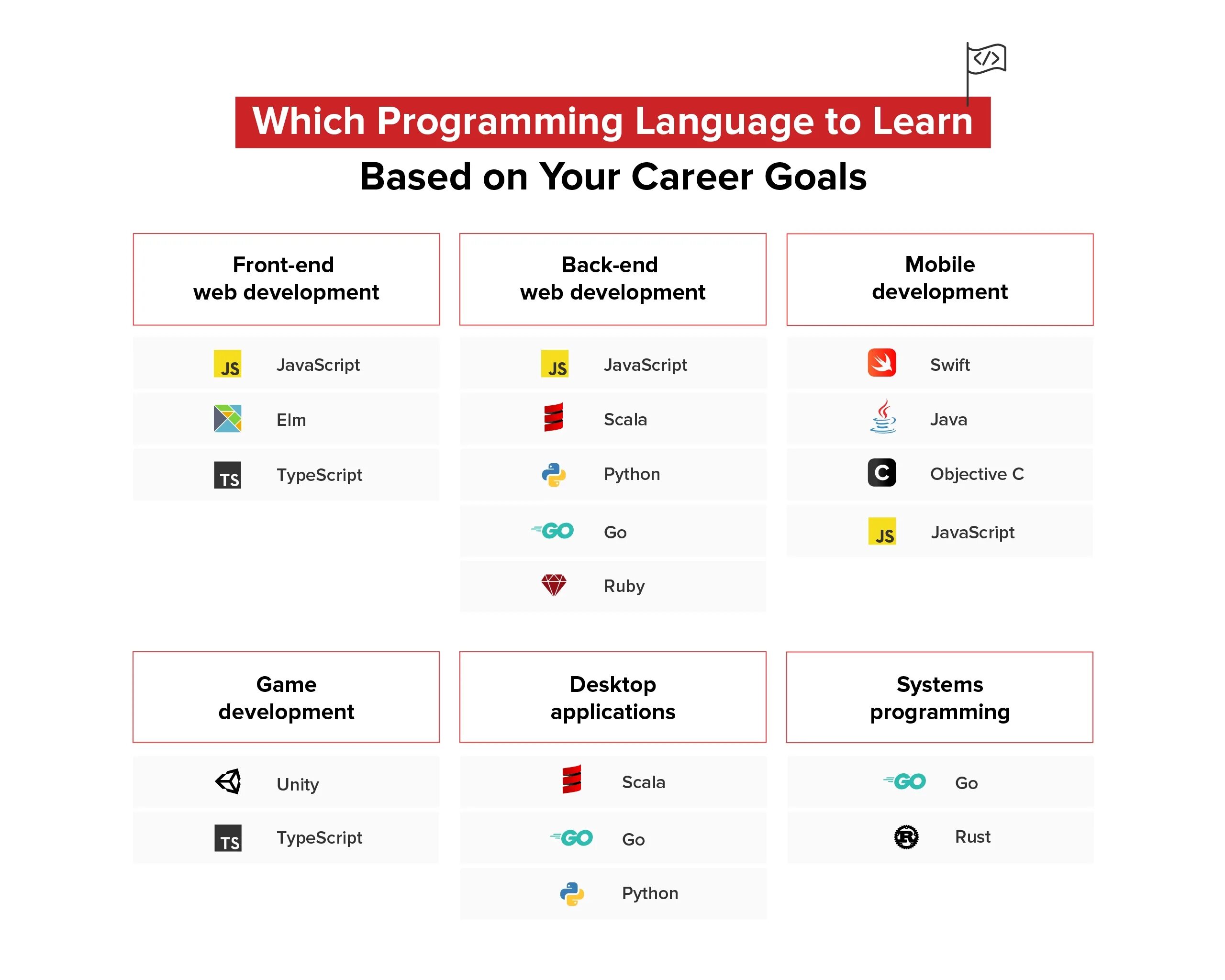 </>

Which Programming Language to Learn
Based on Your Career Goals

Front-end web development

JS JavaScript
Elm
TS TypeScript

Back-end web development

JS JavaScript
Scala
Python
GO Go
Ruby

Mobile development

Swift
Java
C Objective C
JS JavaScript

Game development

Unity
TS TypeScript

Desktop applications

Scala
GO Go
Python

Systems programming

GO Go
R Rust